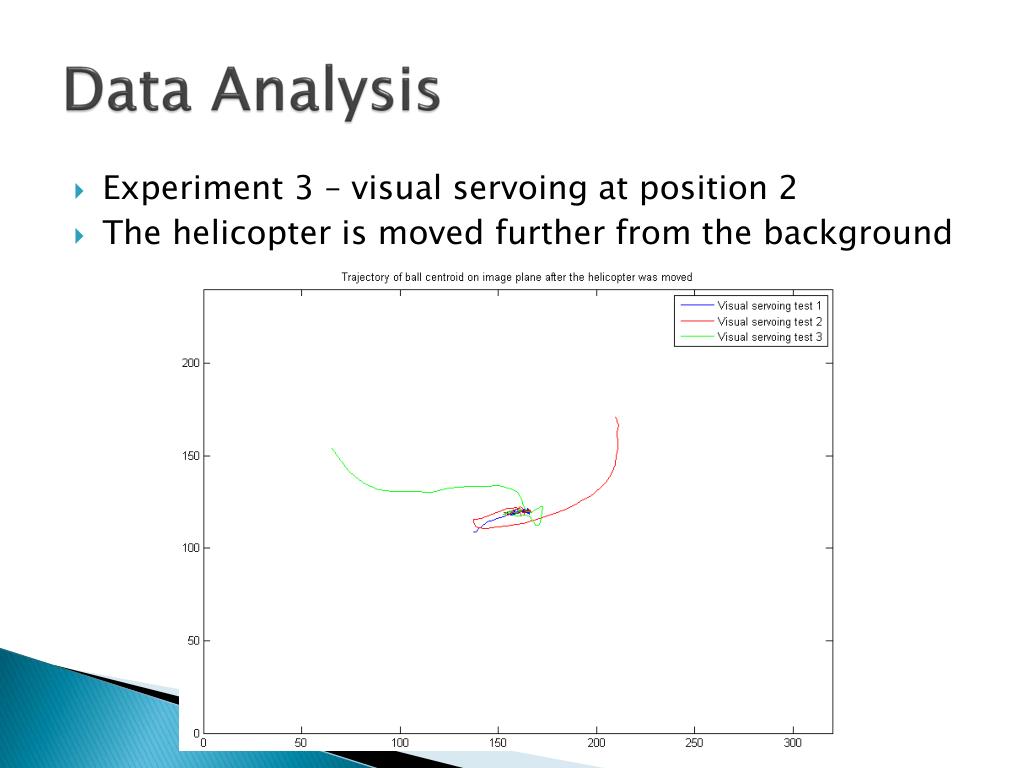 Data Analysis

Experiment 3 – visual servoing at position 2

The helicopter is moved further from the background

Trajectory of ball centroid on image plane after the helicopter was moved

Visual servoing test 1
Visual servoing test 2
Visual servoing test 3

200
150
100
50
0

0 50 100 150 200 250 300